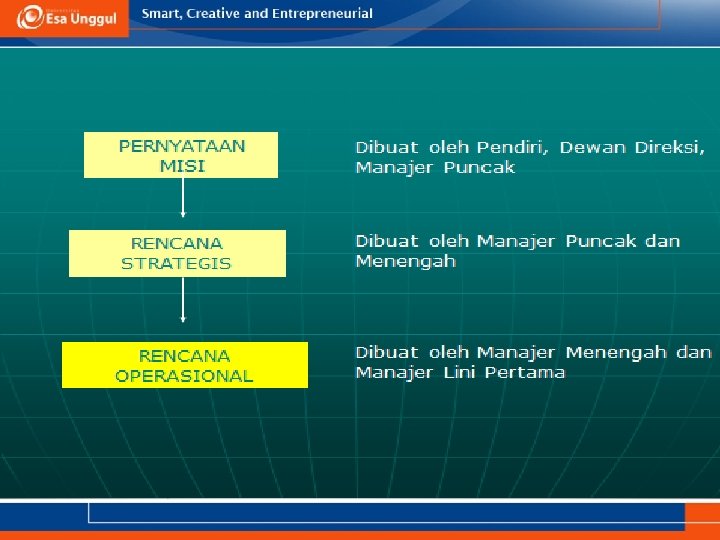 Esa Unggul

Smart, Creative and Entrepreneurial

PERNYATAAN MISI

Dibuat oleh Pendiri, Dewan Direksi, Manajer Puncak

RENCANA STRATEGIS

Dibuat oleh Manajer Puncak dan Menengah

RENCANA OPERASIONAL

Dibuat oleh Manajer Menengah dan Manajer Lini Pertama